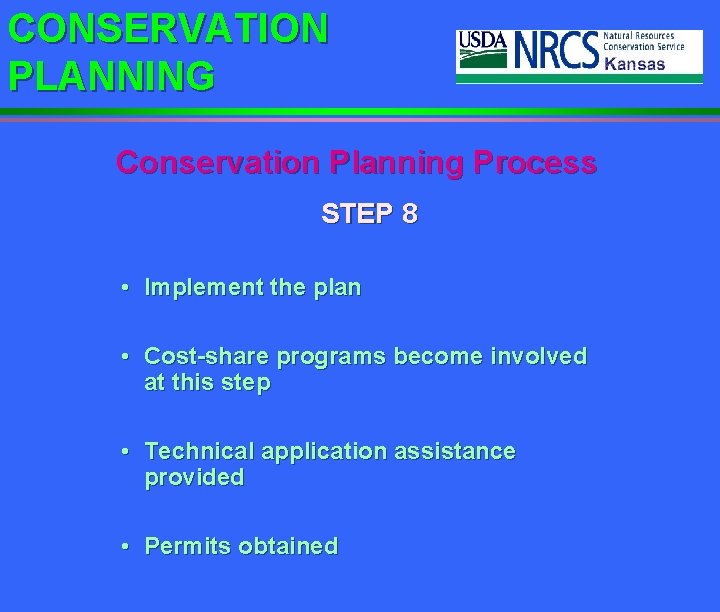 CONSERVATION PLANNING

USDA NRCS Natural Resources Conservation Service Kansas

Conservation Planning Process

STEP 8

• Implement the plan

• Cost-share programs become involved at this step

• Technical application assistance provided

• Permits obtained